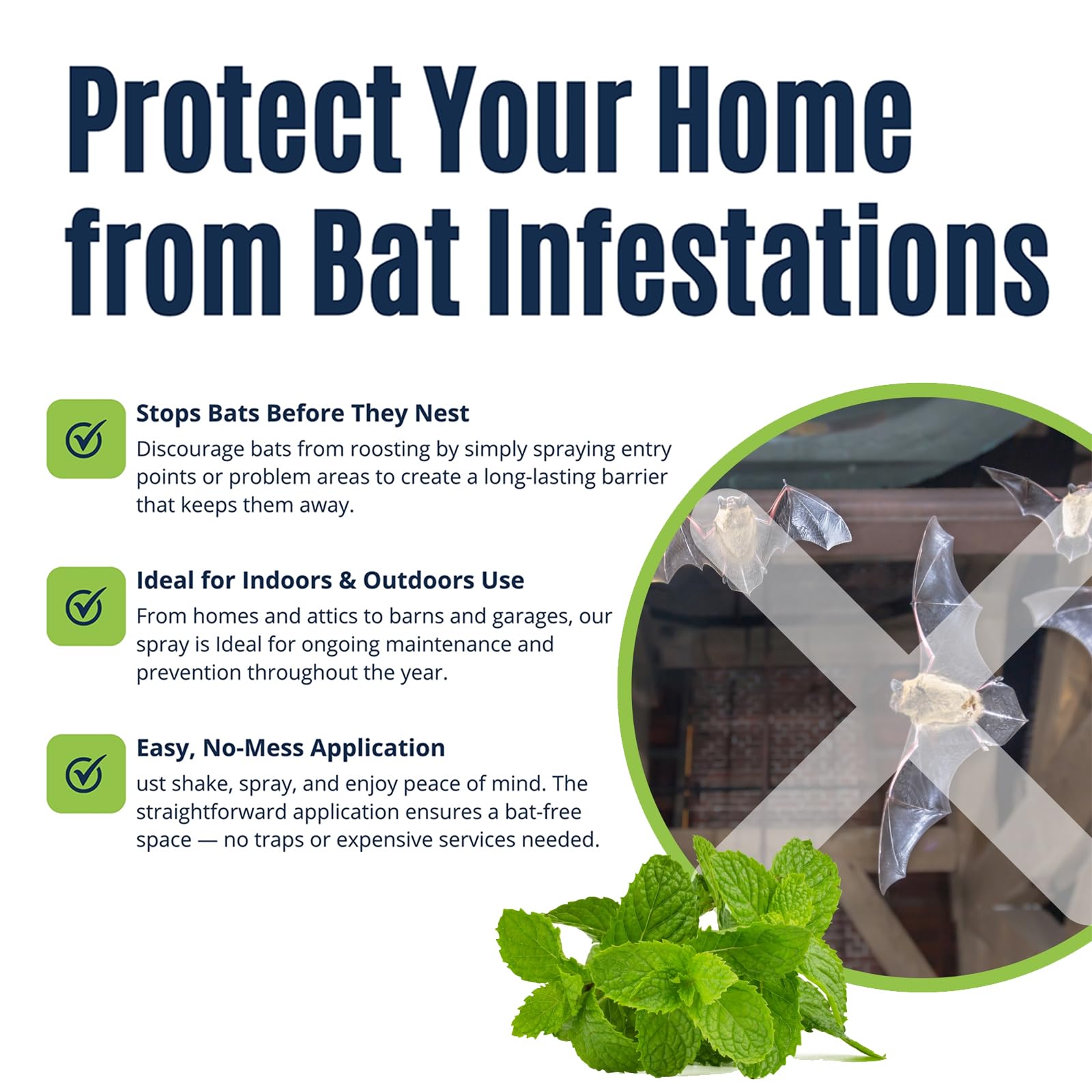 Protect Your Home from Bat Infestations

Stops Bats Before They Nest
Discourage bats from roosting by simply spraying entry points or problem areas to create a long-lasting barrier that keeps them away.

Ideal for Indoors & Outdoors Use
From homes and attics to barns and garages, our spray is Ideal for ongoing maintenance and prevention throughout the year.

Easy, No-Mess Application
ust shake, spray, and enjoy peace of mind. The straightforward application ensures a bat-free space — no traps or expensive services needed.